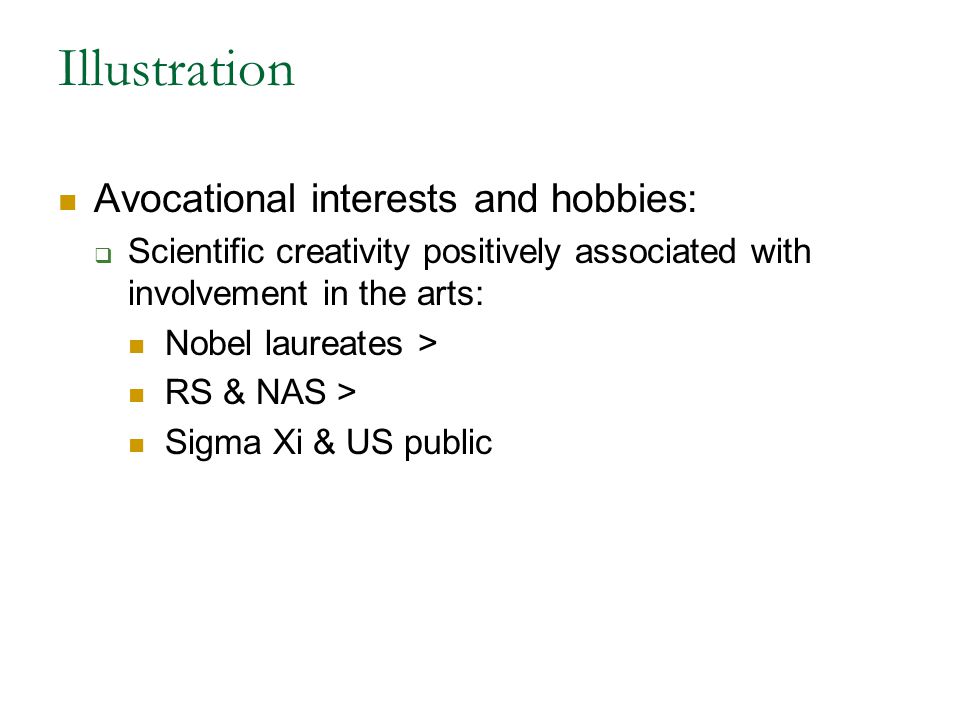 Illustration

Avocational interests and hobbies:

Scientific creativity positively associated with involvement in the arts:

Nobel laureates >

RS & NAS >

Sigma Xi & US public